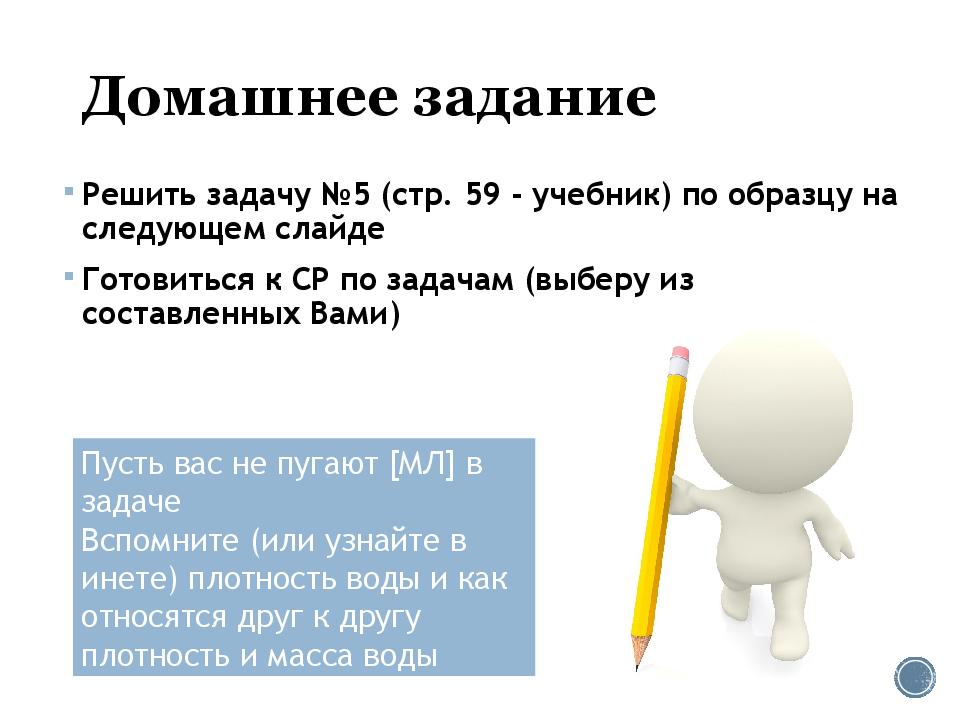 Домашнее задание

Решить задачу №5 (стр. 59 - учебник) по образцу на следующем слайде

Готовиться к СР по задачам (выберу из составленных Вами)

Пусть вас не пугают [МЛ] в задаче
Вспомните (или узнайте в инете) плотность воды и как относятся друг к другу плотность и масса воды